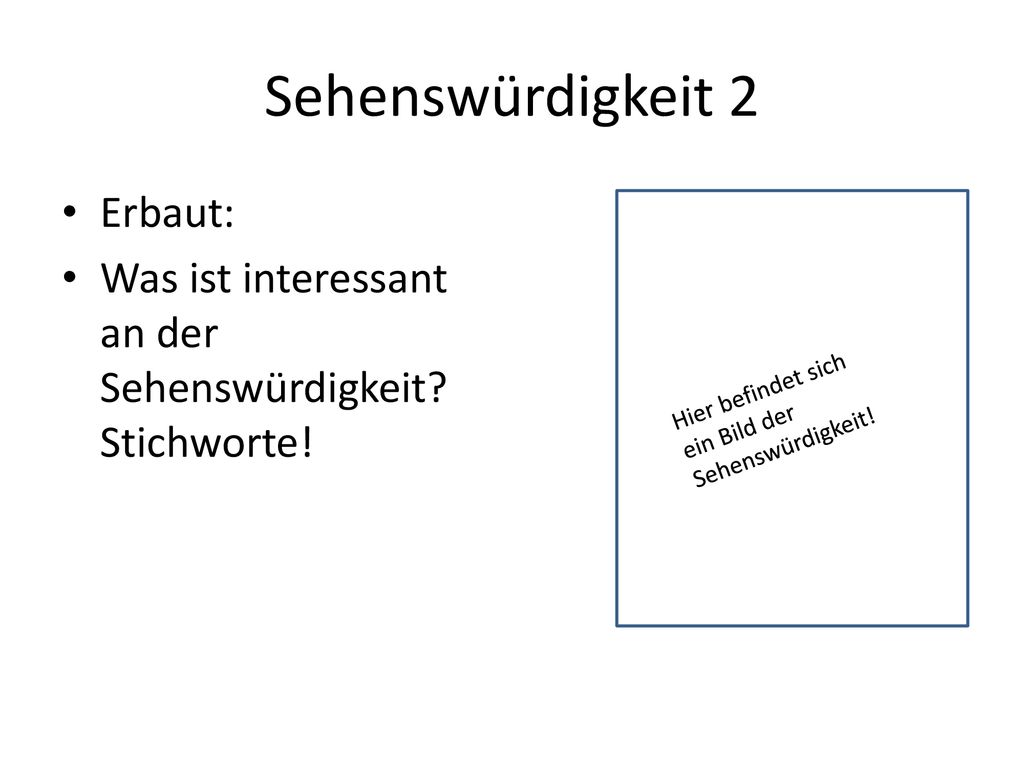 Sehenswürdigkeit 2

• Erbaut:
• Was ist interessant an der Sehenswürdigkeit? Stichworte!

Hier befindet sich ein Bild der Sehenswürdigkeit!